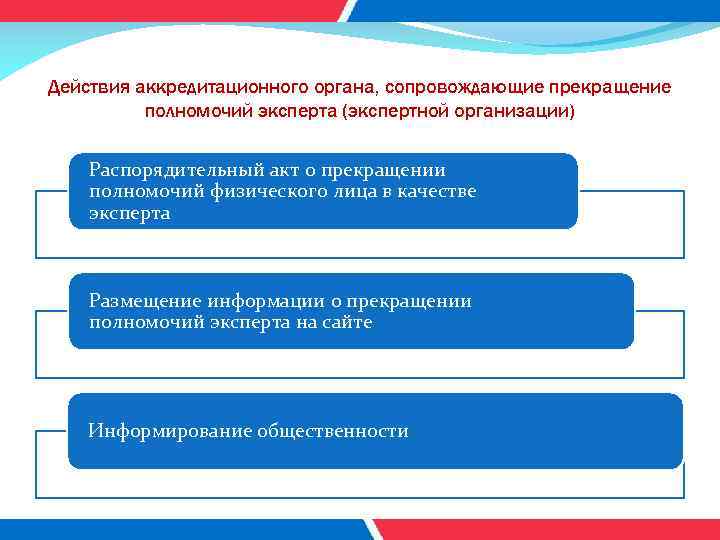 Действия аккредитационного органа, сопровождающие прекращение полномочий эксперта (экспертной организации)

Распорядительный акт о прекращении полномочий физического лица в качестве эксперта

Размещение информации о прекращении полномочий эксперта на сайте

Информирование общественности